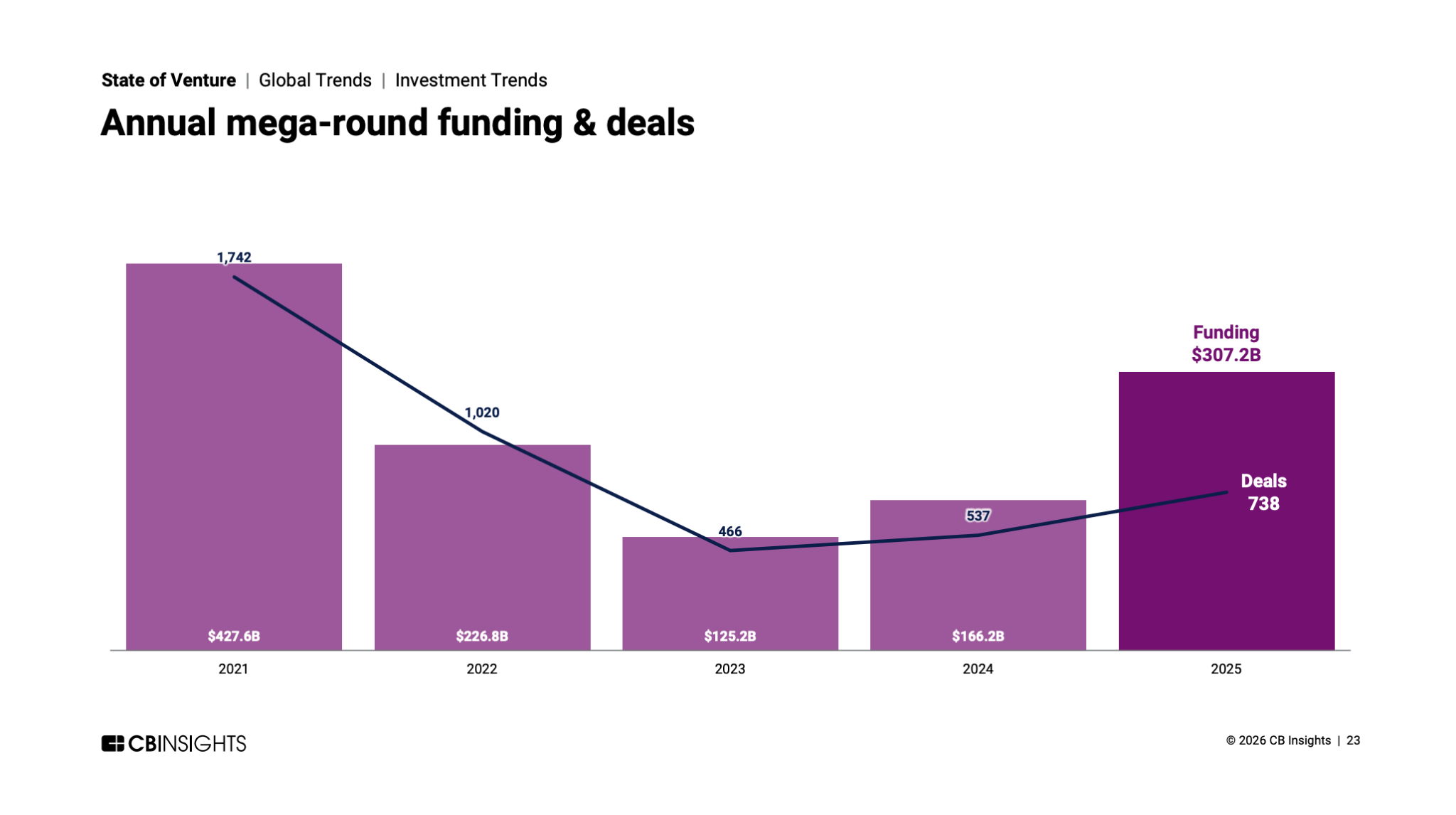 State of Venture | Global Trends | Investment Trends

Annual mega-round funding & deals

1,742

1,020

466

537

Funding
$307.2B

Deals
738

$427.6B

$226.8B

$125.2B

$166.2B

2021

2022

2023

2024

2025

CBINSIGHTS

© 2026 CB Insights | 23